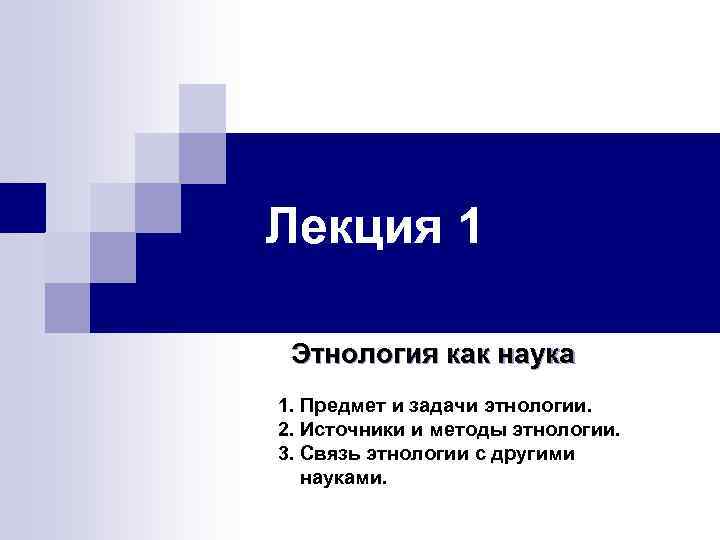 Лекция 1

Этнология как наука

1. Предмет и задачи этнологии.
2. Источники и методы этнологии.
3. Связь этнологии с другими науками.